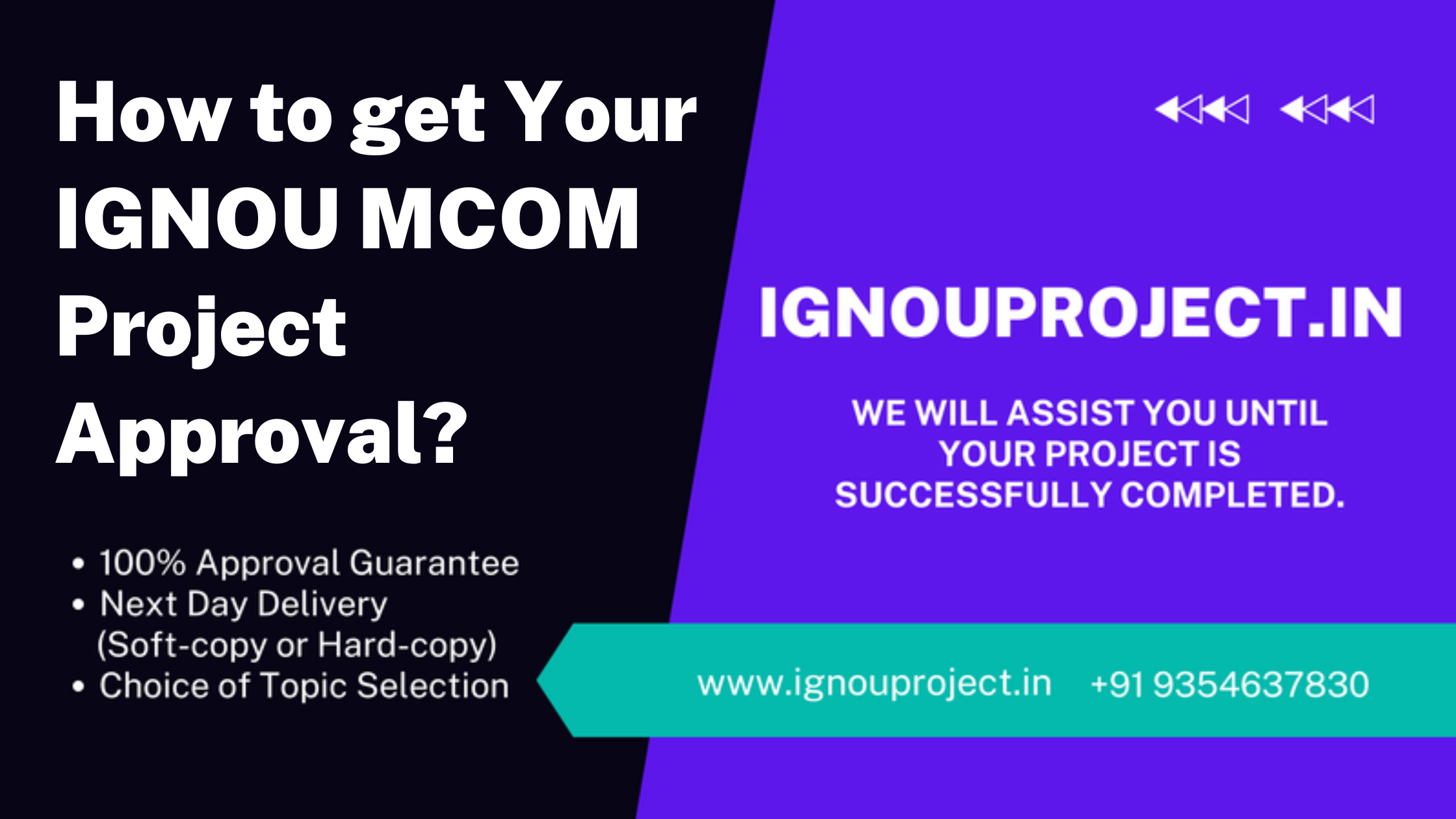 How to get Your IGNOU MCOM Project Approval?

• 100% Approval Guarantee
• Next Day Delivery (Soft-copy or Hard-copy)
• Choice of Topic Selection

IGNOUPROJECT.IN

WE WILL ASSIST YOU UNTIL YOUR PROJECT IS SUCCESSFULLY COMPLETED.

www.ignouproject.in +91 9354637830